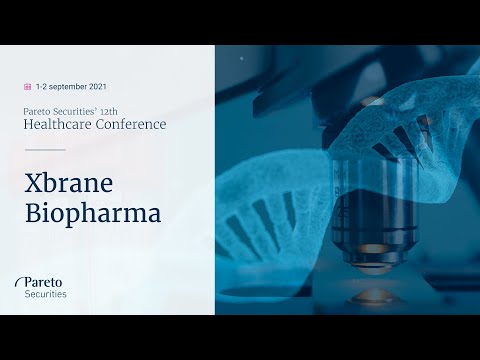 1-2 september 2021

Pareto Securities' 12th
Healthcare Conference

Xbrane
Biopharma

Pareto
Securities